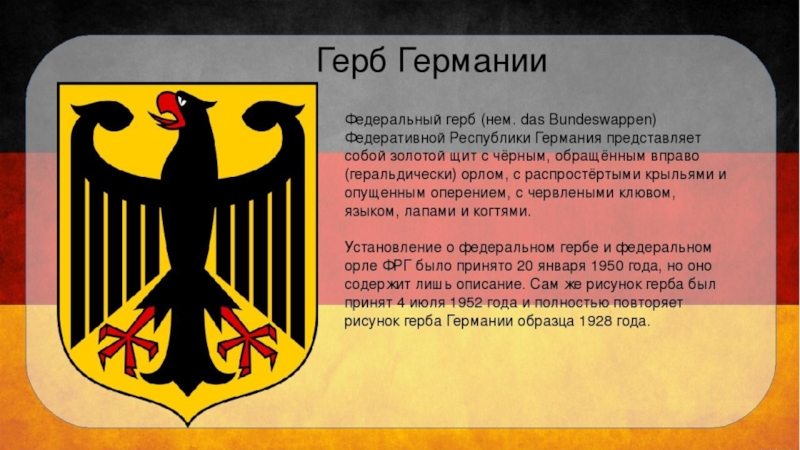 Герб Германии

Федеральный герб (нем. das Bundeswappen) Федеративной Республики Германия представляет собой золотой щит с чёрным, обращённым вправо (геральдически) орлом, с распростёртыми крыльями и опущенным оперением, с червлеными клювом, языком, лапами и когтями.

Установление о федеральном гербе и федеральном орле ФРГ было принято 20 января 1950 года, но оно содержит лишь описание. Сам же рисунок герба был принят 4 июля 1952 года и полностью повторяет рисунок герба Германии образца 1928 года.